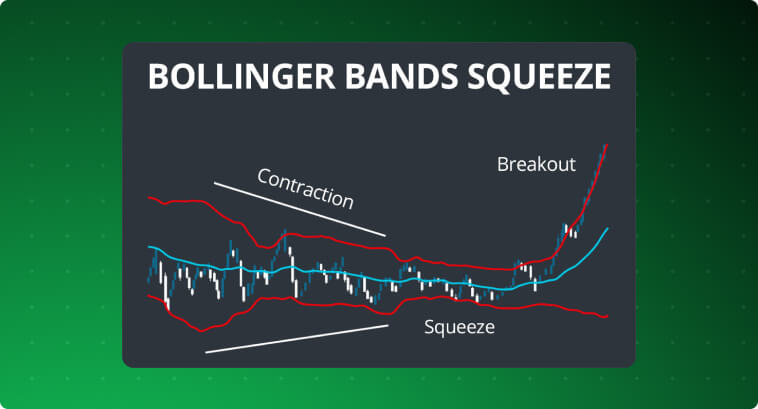 BOLLINGER BANDS SQUEEZE

Contraction

Breakout

Squeeze